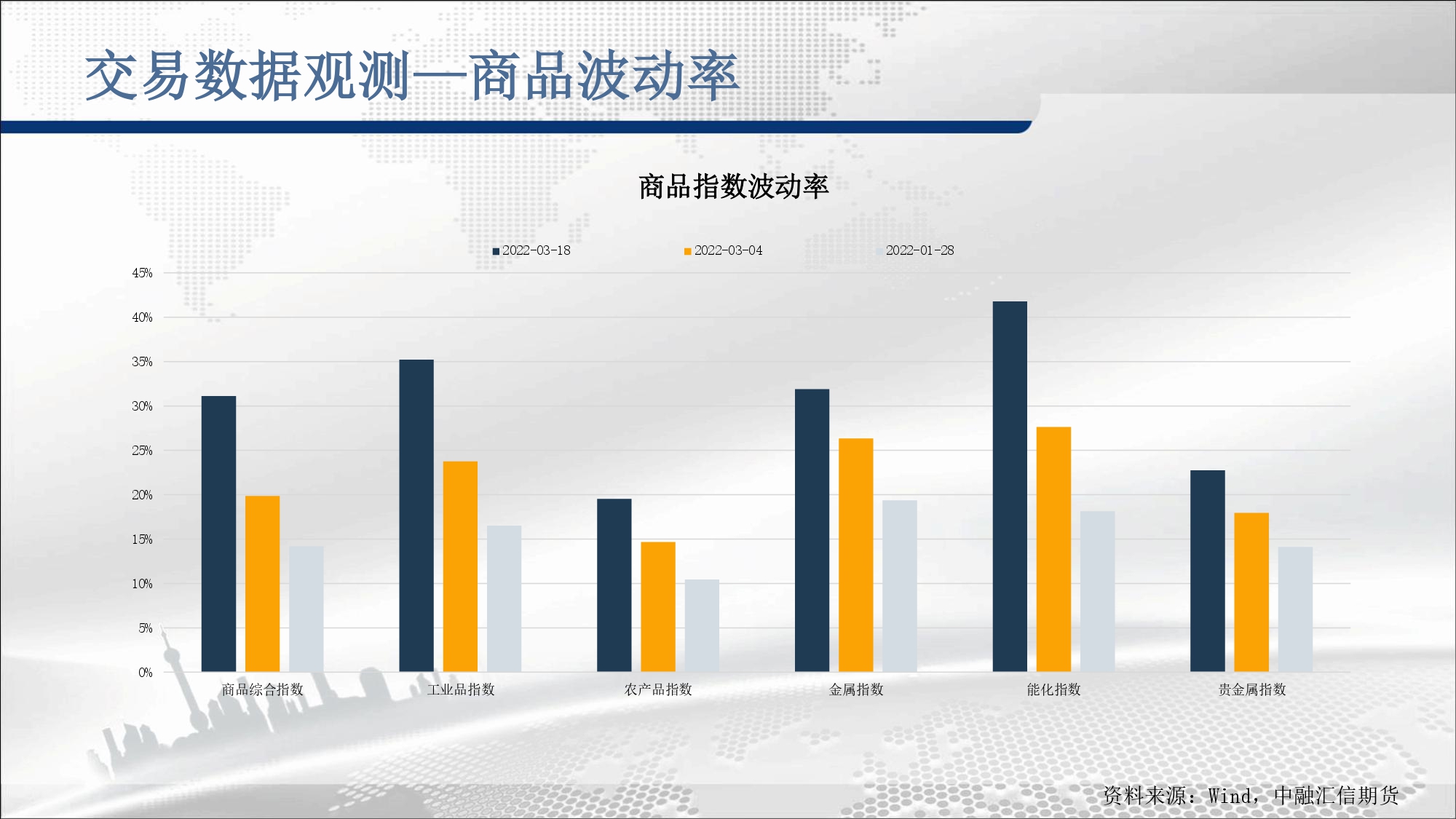 交易数据观测—商品波动率

商品指数波动率

2022-03-18
2022-03-04
2022-01-28

45%
40%
35%
30%
25%
20%
15%
10%
5%
0%

商品综合指数
工业品指数
农产品指数
金属指数
能化指数
贵金属指数

资料来源：Wind，中融汇信期货